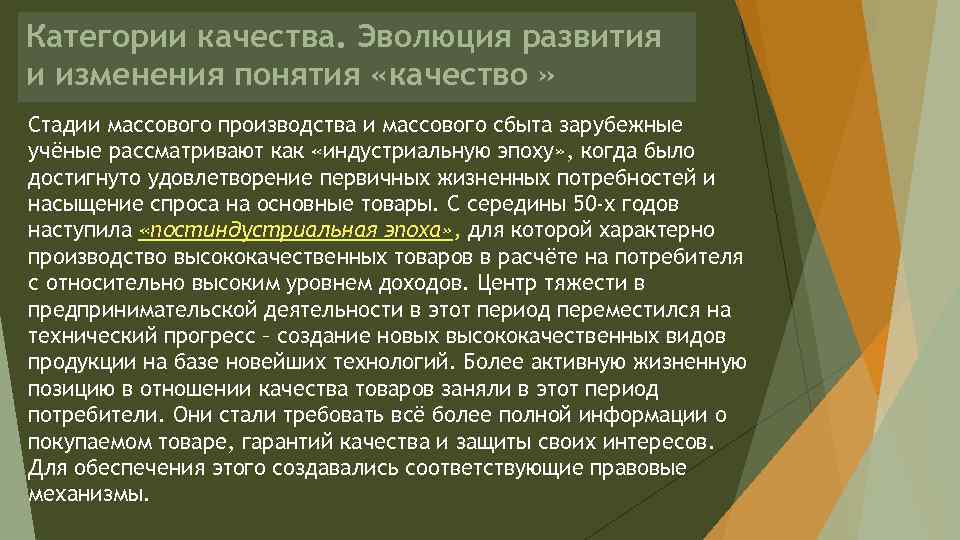 Категории качества. Эволюция развития и изменения понятия «качество »

Стадии массового производства и массового сбыта зарубежные учёные рассматривают как «индустриальную эпоху», когда было достигнуто удовлетворение первичных жизненных потребностей и насыщение спроса на основные товары. С середины 50-х годов наступила «постиндустриальная эпоха», для которой характерно производство высококачественных товаров в расчёте на потребителя с относительно высоким уровнем доходов. Центр тяжести в предпринимательской деятельности в этот период переместился на технический прогресс – создание новых высококачественных видов продукции на базе новейших технологий. Более активную жизненную позицию в отношении качества товаров заняли в этот период потребители. Они стали требовать всё более полной информации о покупаемом товаре, гарантий качества и защиты своих интересов. Для обеспечения этого создавались соответствующие правовые механизмы.